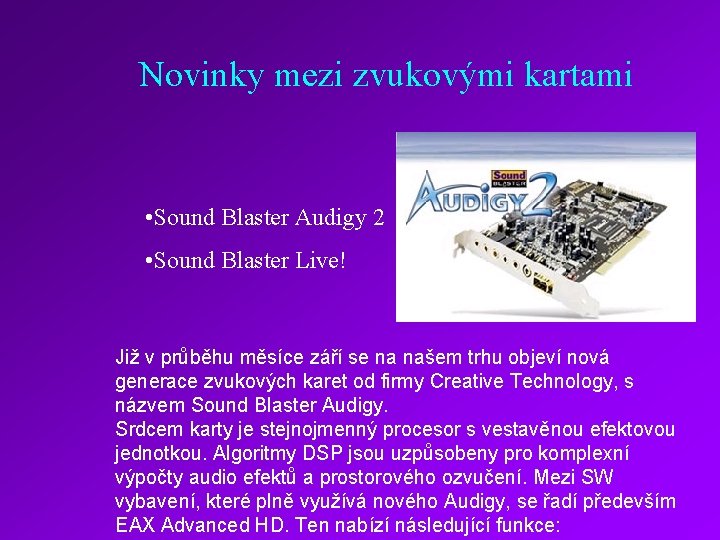 Novinky mezi zvukovými kartami

•Sound Blaster Audigy 2

•Sound Blaster Live!

Sound BLASTER AUDIGY 2

Již v průběhu měsíce září se na našem trhu objeví nová generace zvukových karet od firmy Creative Technology, s názvem Sound Blaster Audigy.
Srdcem karty je stejnojmenný procesor s vestavěnou efektovou jednotkou. Algoritmy DSP jsou uzpůsobeny pro komplexní výpočty audio efektů a prostorového ozvučení. Mezi SW vybavení, které plně využívá nového Audigy, se řadí především EAX Advanced HD. Ten nabízí následující funkce: